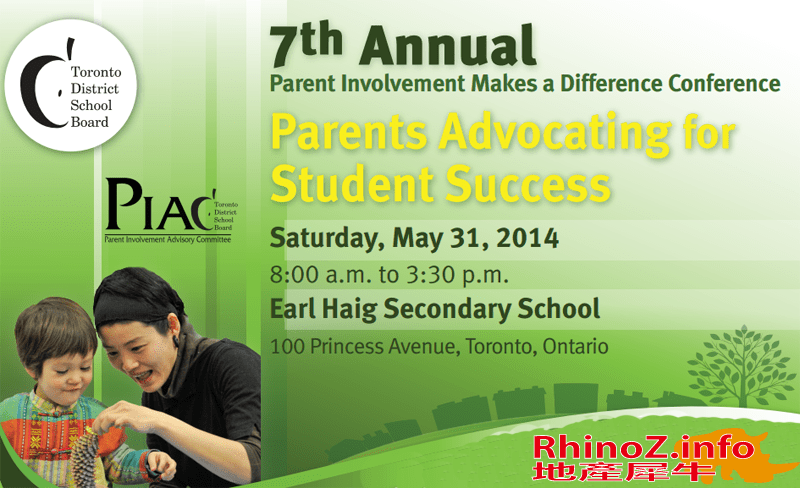 Toronto District School Board

PIAC Toronto District School Board
Parent Involvement Advisory Committee

7th Annual
Parent Involvement Makes a Difference Conference

Parents Advocating for Student Success

Saturday, May 31, 2014

8:00 a.m. to 3:30 p.m.

Earl Haig Secondary School

100 Princess Avenue, Toronto, Ontario

RhinoZ.info
地產犀牛